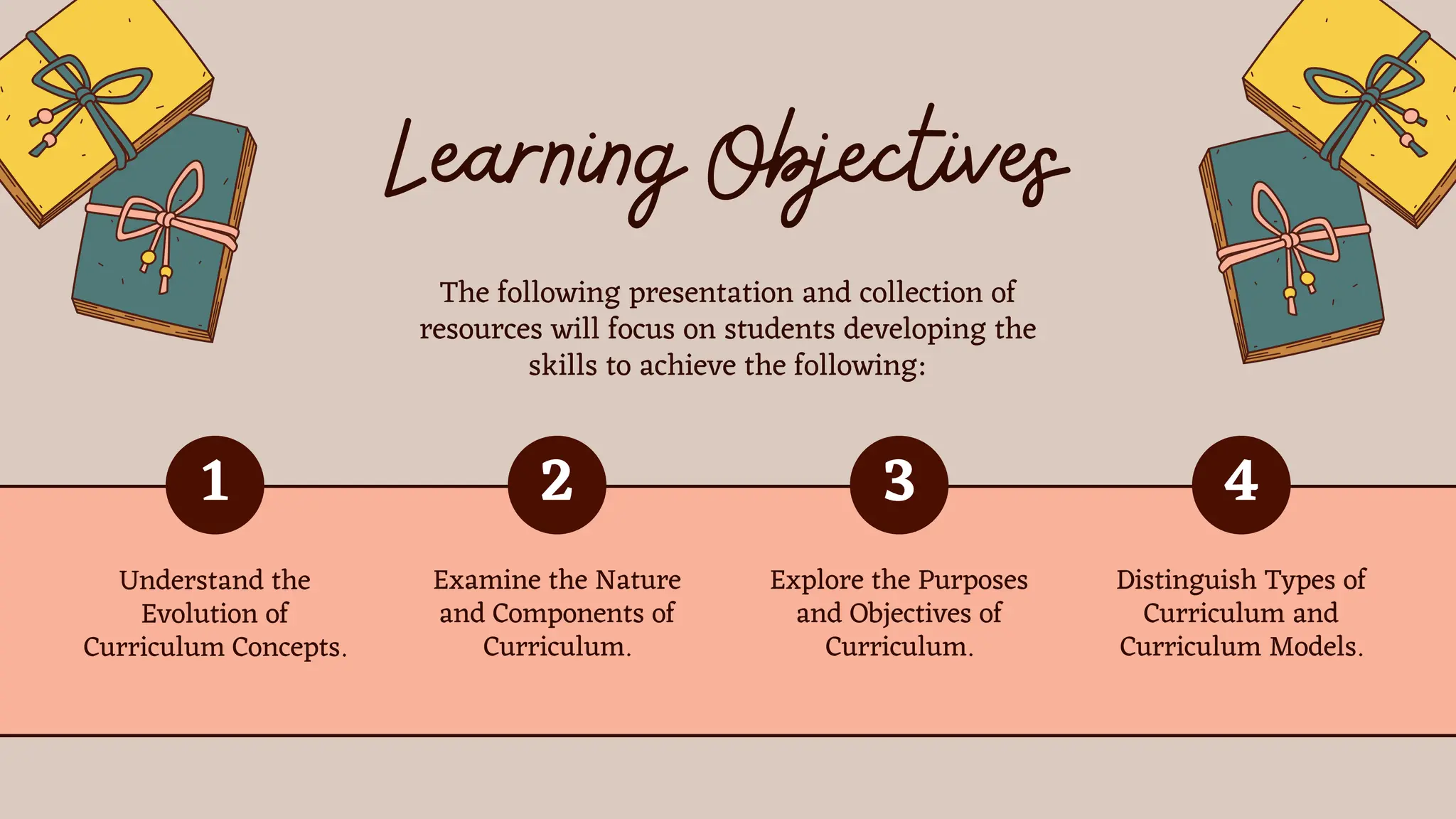 Learning Objectives

The following presentation and collection of resources will focus on students developing the skills to achieve the following:

1

Understand the Evolution of Curriculum Concepts.

2

Examine the Nature and Components of Curriculum.

3

Explore the Purposes and Objectives of Curriculum.

4

Distinguish Types of Curriculum and Curriculum Models.